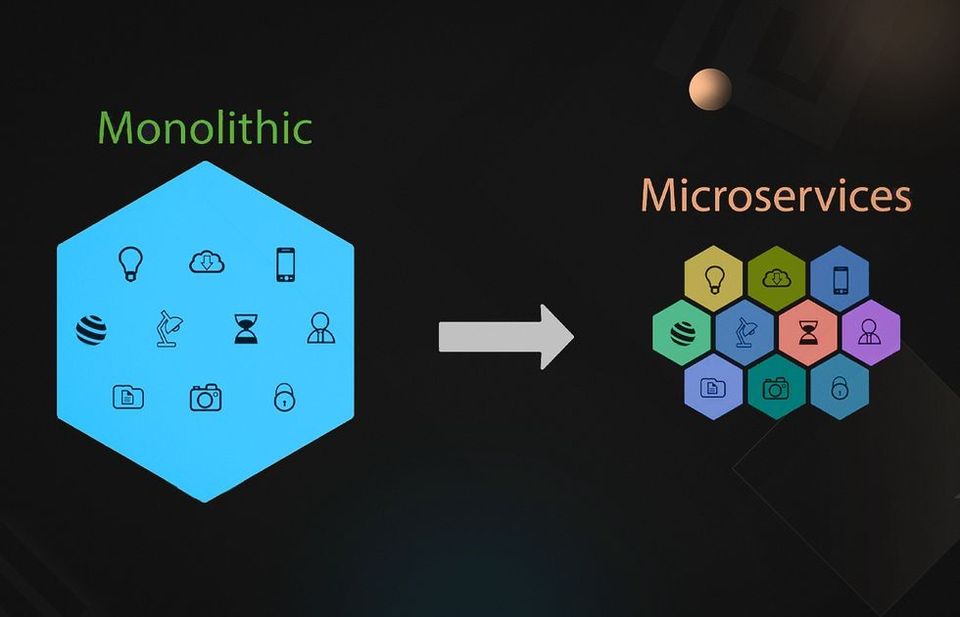 Monolithic

Microservices